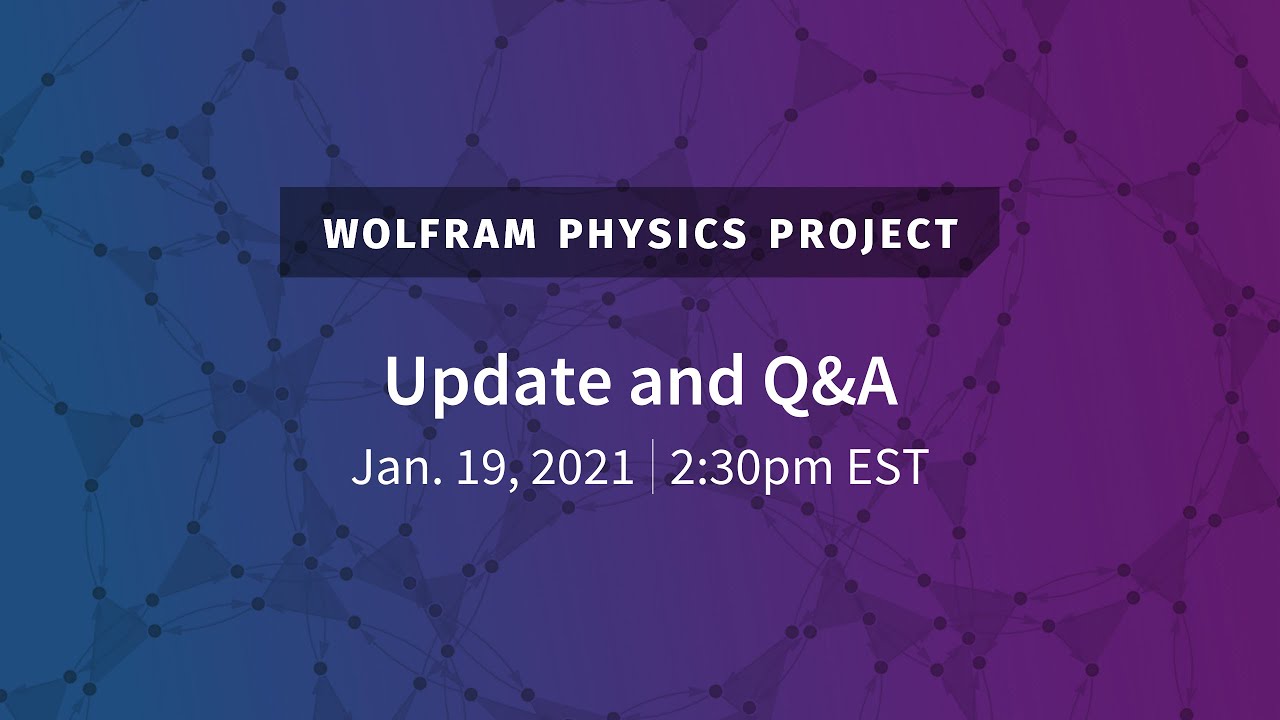 WOLFRAM PHYSICS PROJECT

Update and Q&A

Jan. 19, 2021 | 2:30pm EST